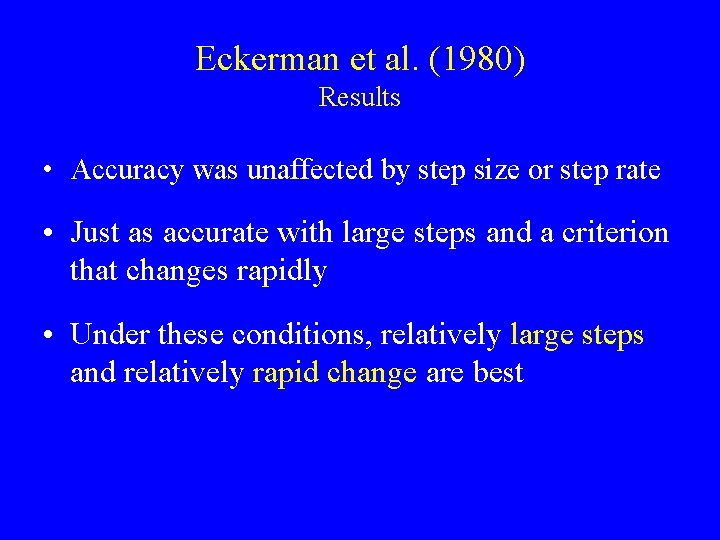 Eckerman et al. (1980)
Results

• Accuracy was unaffected by step size or step rate

• Just as accurate with large steps and a criterion that changes rapidly

• Under these conditions, relatively large steps and relatively rapid change are best